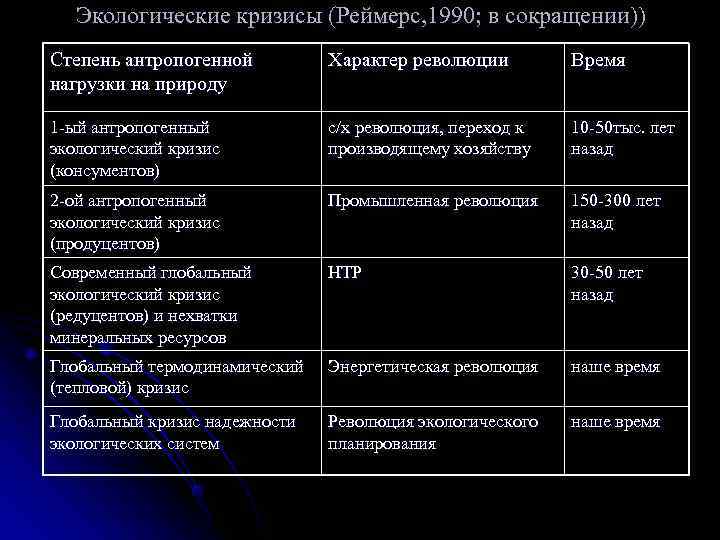 Экологические кризисы (Реймерс,1990; в сокращении))

| Степень антропогенной нагрузки на природу | Характер революции | Время |
|---|---|---|
| 1-ый антропогенный экологический кризис (консументов) | с/х революция, переход к производящему хозяйству | 10-50тыс. лет назад |
| 2-ой антропогенный экологический кризис (продуцентов) | Промышленная революция | 150-300 лет назад |
| Современный глобальный экологический кризис (редуцентов) и нехватки минеральных ресурсов | НТР | 30-50 лет назад |
| Глобальный термодинамический (тепловой) кризис | Энергетическая революция | наше время |
| Глобальный кризис надежности экологических систем | Революция экологического планирования | наше время |